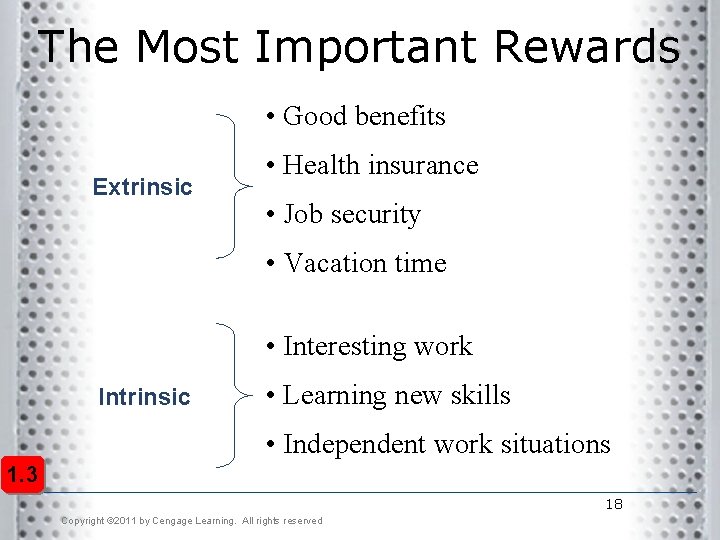 The Most Important Rewards

Extrinsic

• Good benefits
• Health insurance
• Job security
• Vacation time

Intrinsic

• Interesting work
• Learning new skills
• Independent work situations

1.3

18

Copyright ©2011 by Cengage Learning. All rights reserved